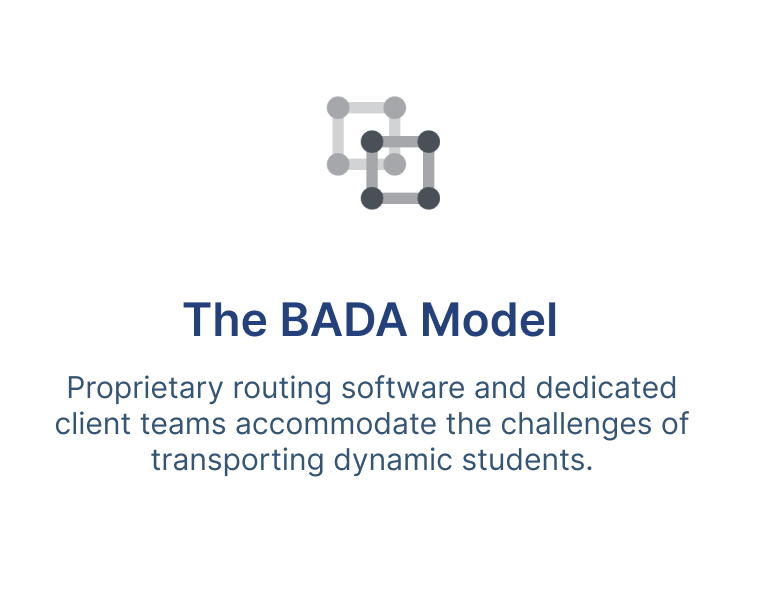 The BADA Model

Proprietary routing software and dedicated client teams accommodate the challenges of transporting dynamic students.